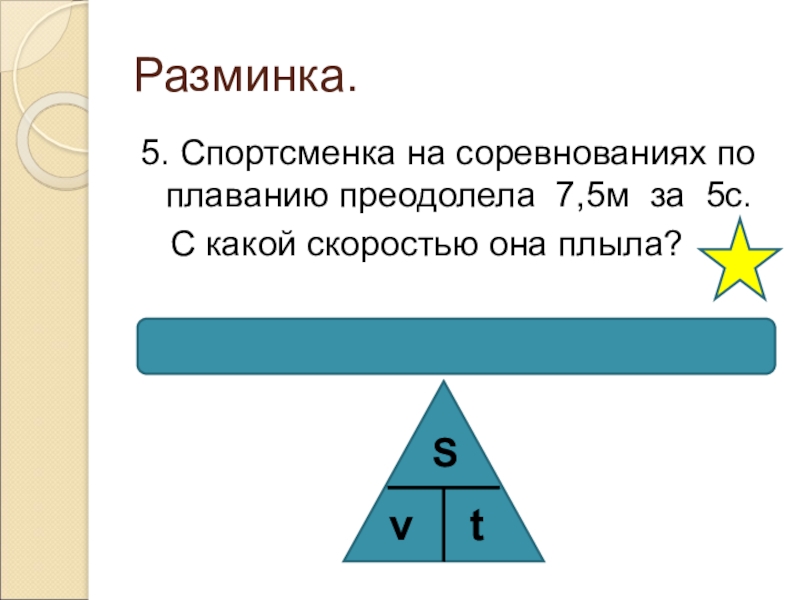 Разминка.

5. Спортсменка на соревнованиях по плаванию преодолела 7,5м за 5с.

С какой скоростью она плыла?

S

v

t